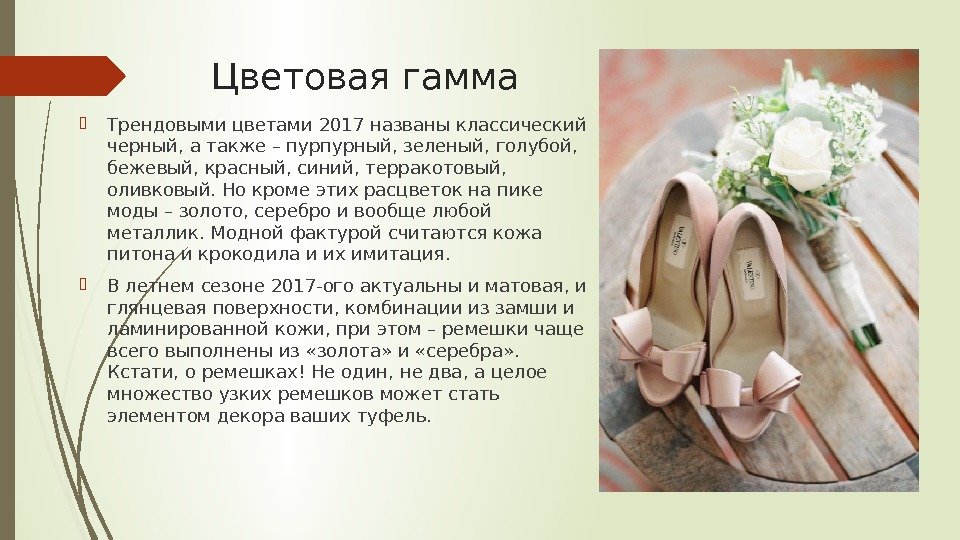 Цветовая гамма

Трендовыми цветами 2017 названы классический черный, а также – пурпурный, зеленый, голубой, бежевый, красный, синий, терракотовый, оливковый. Но кроме этих расцветок на пике моды – золото, серебро и вообще любой металлик. Модной фактурой считаются кожа питона и крокодила и их имитация.

В летнем сезоне 2017-ого актуальны и матовая, и глянцевая поверхности, комбинации из замши и ламинированной кожи, при этом – ремешки чаще всего выполнены из «золота» и «серебра». Кстати, о ремешках! Не один, не два, а целое множество узких ремешков может стать элементом декора ваших туфель.

VALENTINO
VALENTINO